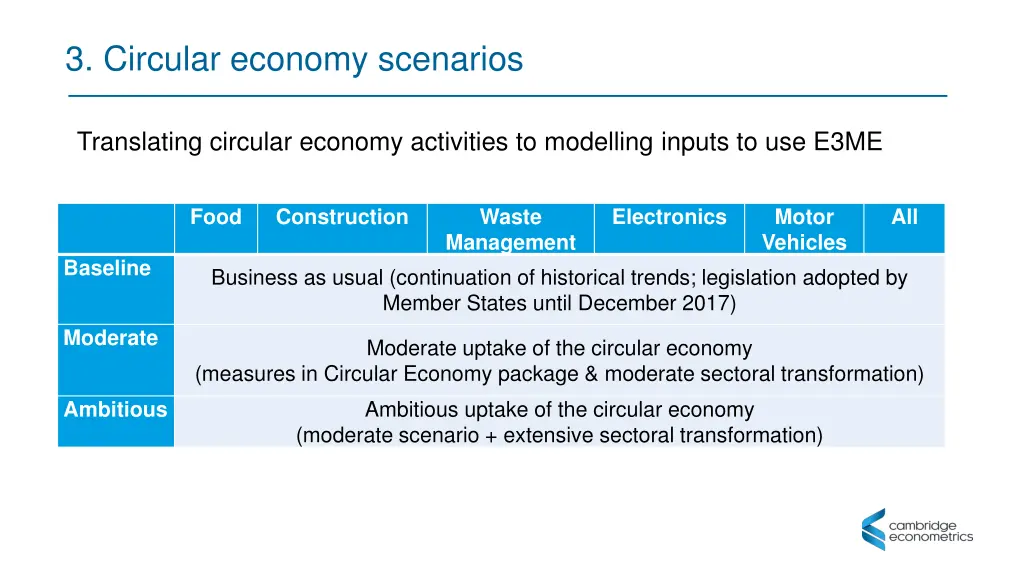 3. Circular economy scenarios

Translating circular economy activities to modelling inputs to use E3ME

| | Food | Construction | Waste Management | Electronics | Motor Vehicles | All |
|---|---|---|---|---|---|---|
| Baseline | Business as usual (continuation of historical trends; legislation adopted by Member States until December 2017) | | | | | |
| Moderate | Moderate uptake of the circular economy (measures in Circular Economy package & moderate sectoral transformation) | | | | | |
| Ambitious | Ambitious uptake of the circular economy (moderate scenario + extensive sectoral transformation) | | | | | |

cambridge econometrics